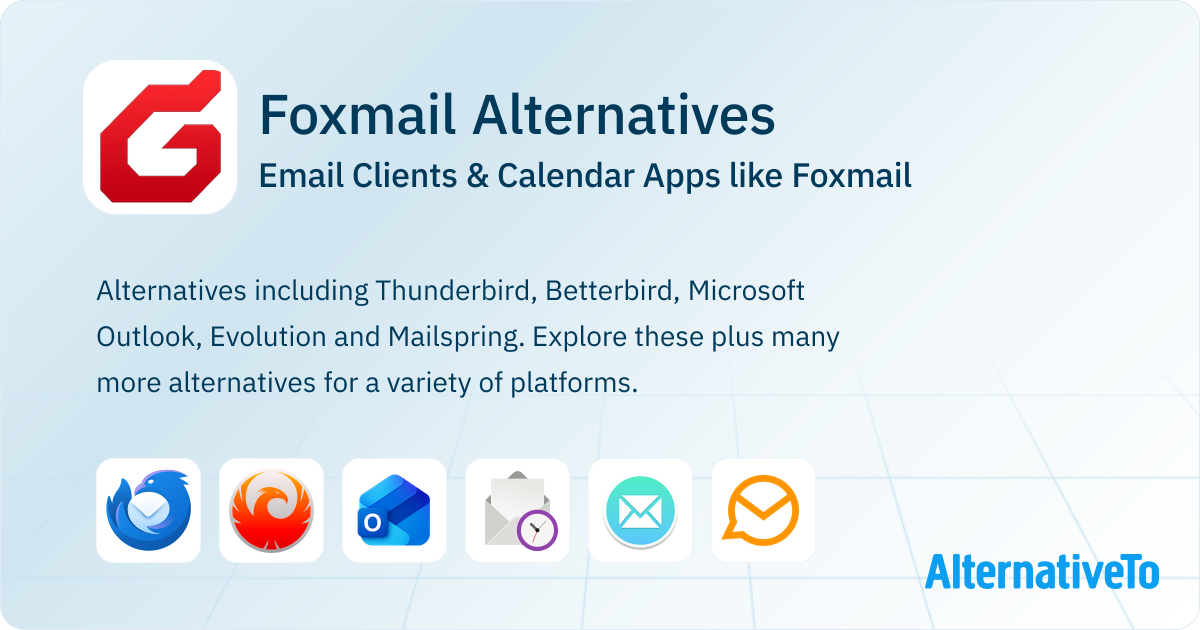 Foxmail Alternatives

Email Clients & Calendar Apps like Foxmail

Alternatives including Thunderbird, Betterbird, Microsoft Outlook, Evolution and Mailspring. Explore these plus many more alternatives for a variety of platforms.

AlternativeTo